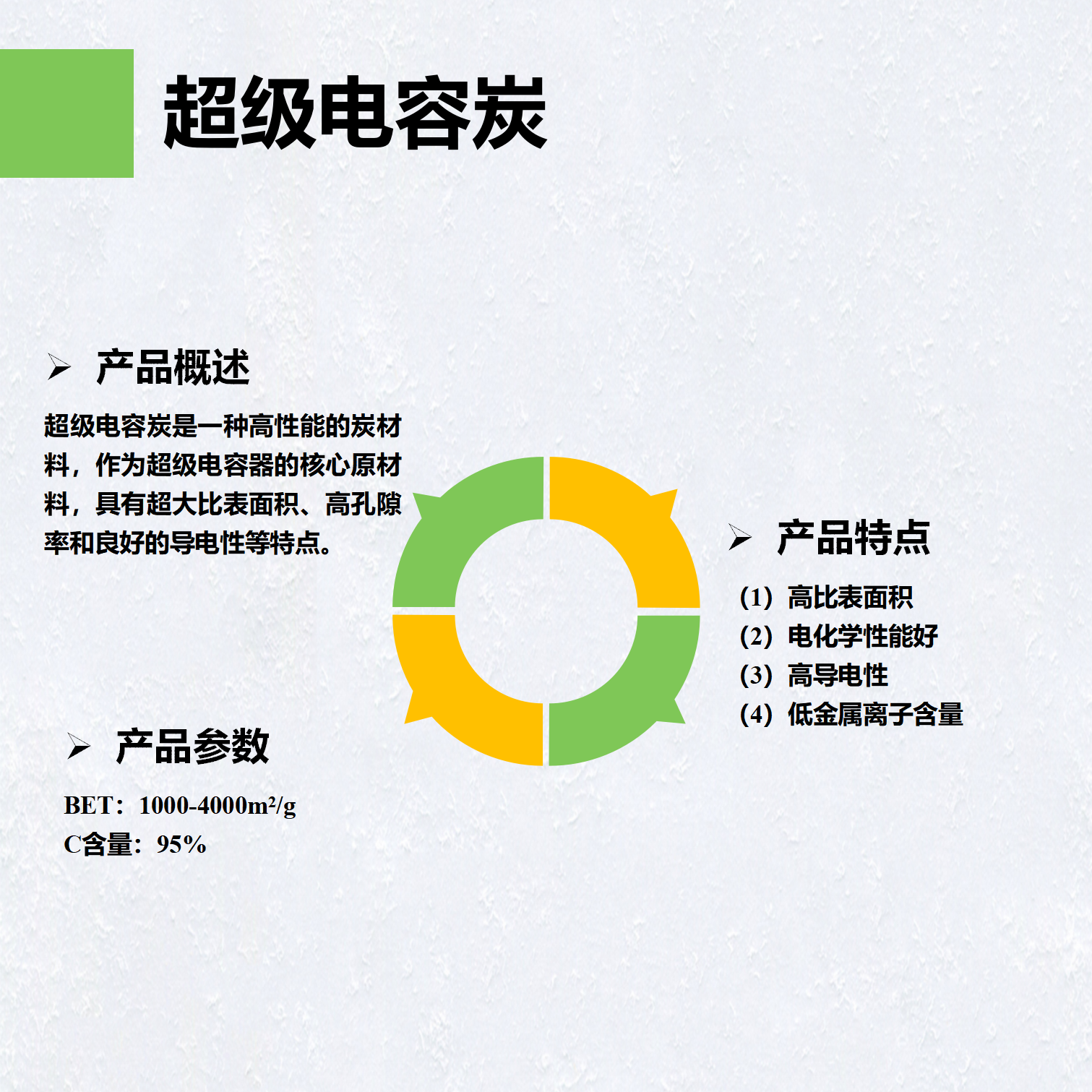 超级电容炭

➢ 产品概述

超级电容炭是一种高性能的炭材料，作为超级电容器的核心原材料，具有超大比表面积、高孔隙率和良好的导电性等特点。

➢ 产品特点

(1) 高比表面积
(2) 电化学性能好
(3) 高导电性
(4) 低金属离子含量

➢ 产品参数

BET：1000-4000m²/g
C含量：95%